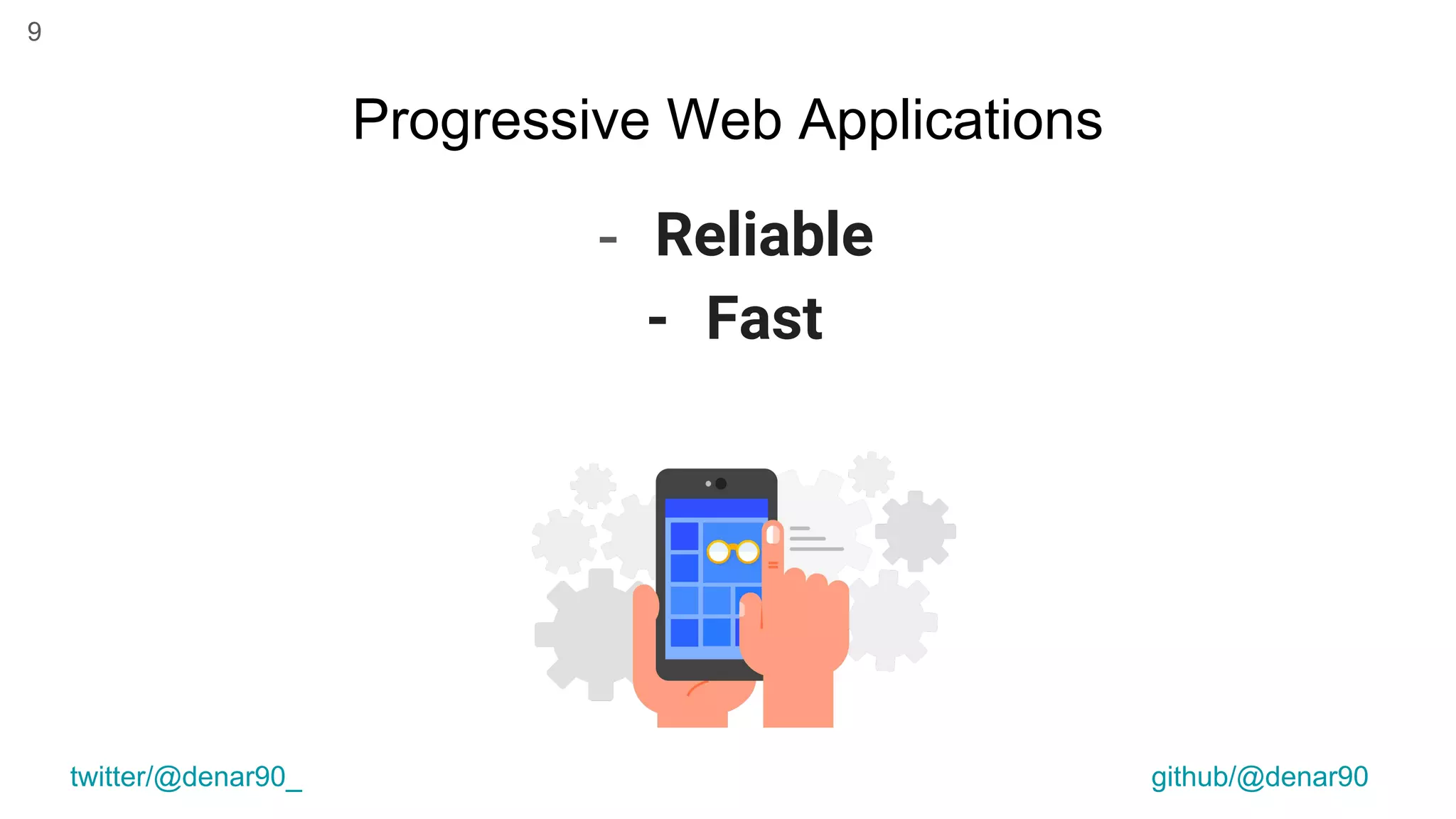 9

Progressive Web Applications

- Reliable
- Fast

twitter/@denar90_

github/@denar90